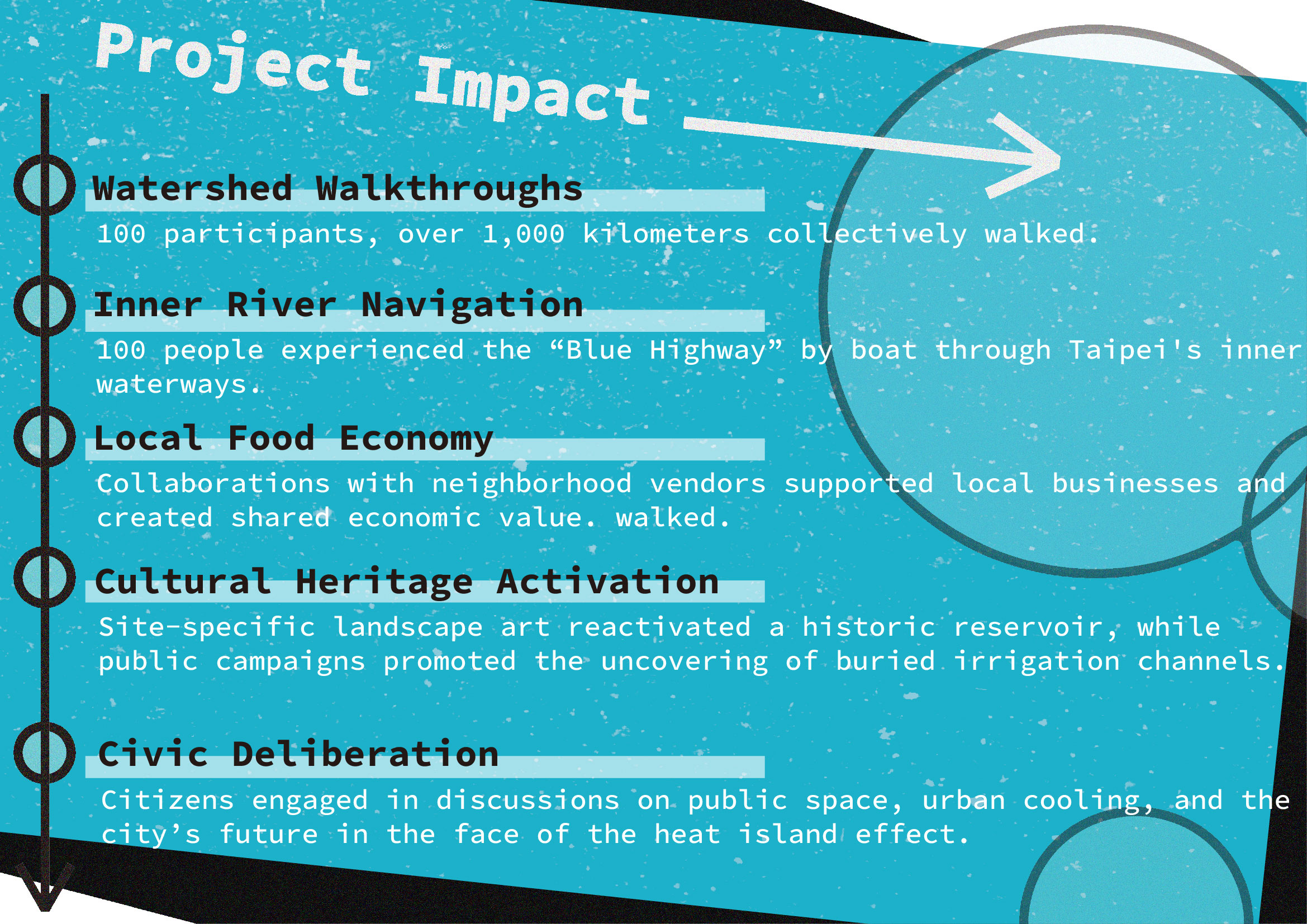 Project Impact

Watershed Walkthroughs

100 participants, over 1,000 kilometers collectively walked.

Inner River Navigation

100 people experienced the “Blue Highway” by boat through Taipei's inner waterways.

Local Food Economy

Collaborations with neighborhood vendors supported local businesses and created shared economic value. walked.

Cultural Heritage Activation

Site-specific landscape art reactivated a historic reservoir, while public campaigns promoted the uncovering of buried irrigation channels.

Civic Deliberation

Citizens engaged in discussions on public space, urban cooling, and the city’s future in the face of the heat island effect.